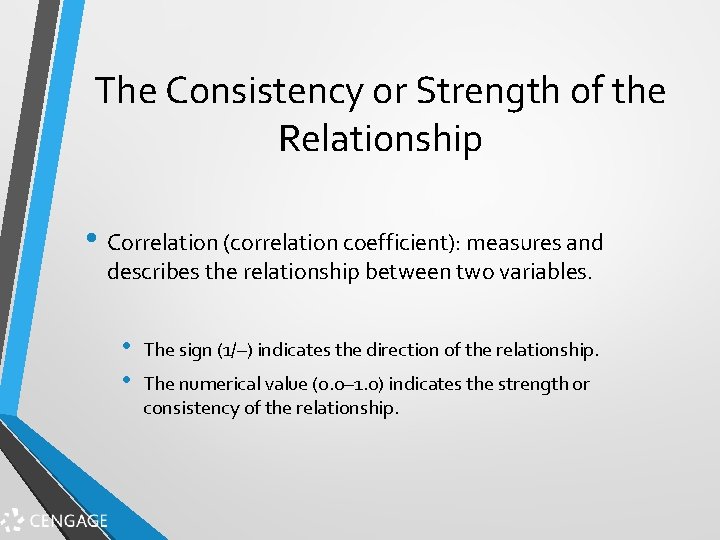 The Consistency or Strength of the Relationship

• Correlation (correlation coefficient): measures and describes the relationship between two variables.

• The sign (1/–) indicates the direction of the relationship.
• The numerical value (0.0–1.0) indicates the strength or consistency of the relationship.

CENGAGE